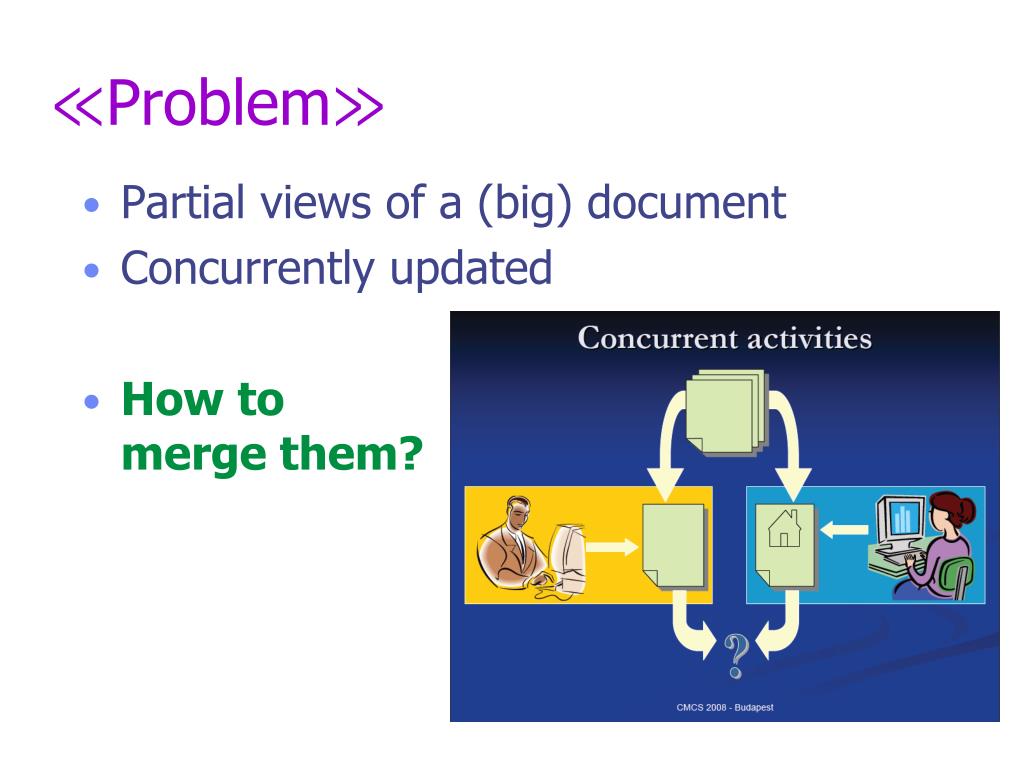 ≪Problem≫

• Partial views of a (big) document
• Concurrently updated

• How to merge them?

Concurrent activities

?

CMCS 2008 - Budapest